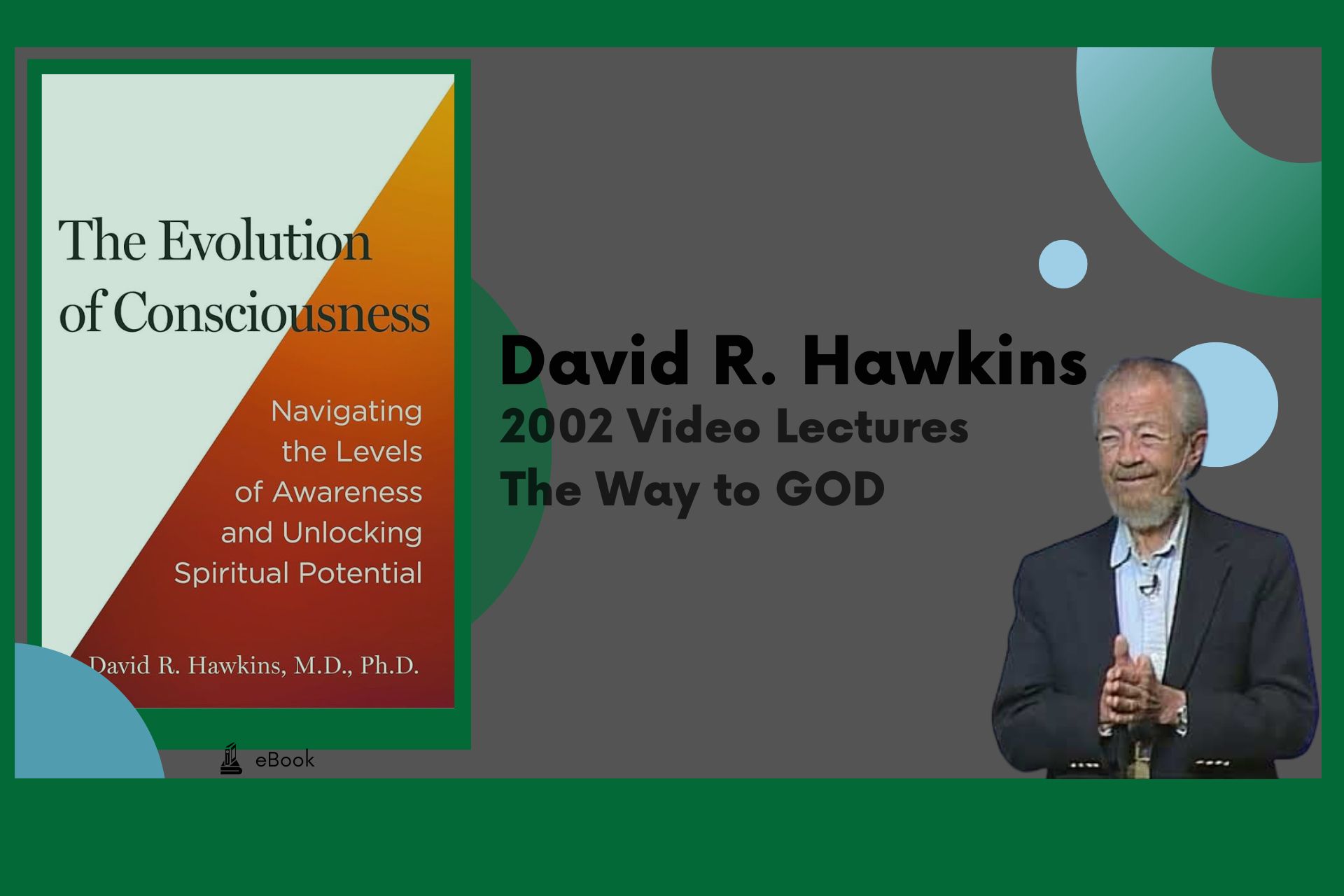 The Evolution of Consciousness

Navigating the Levels of Awareness and Unlocking Spiritual Potential

David R. Hawkins, M.D., Ph.D.

eBook

David R. Hawkins
2002 Video Lectures
The Way to GOD